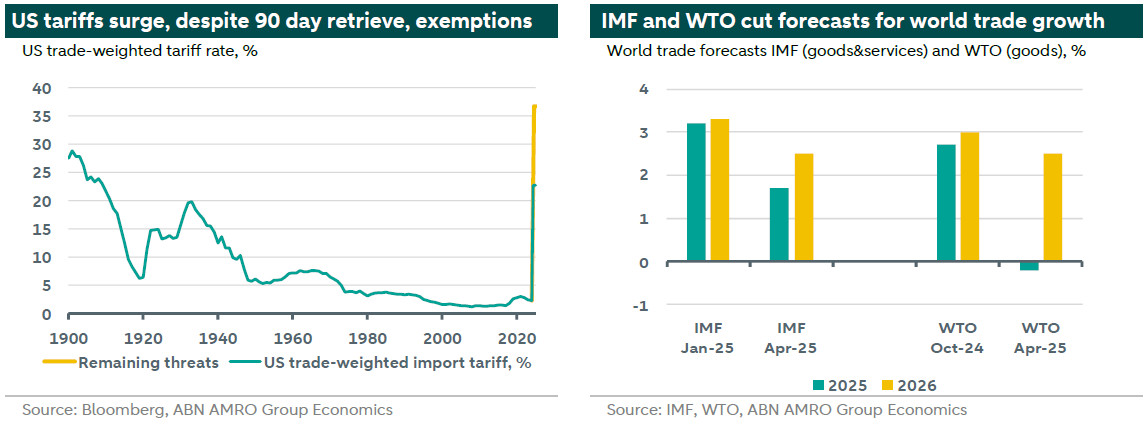 US tariffs surge, despite 90 day retrieve, exemptions

US trade-weighted tariff rate, %

40
35
30
25
20
15
10
5
0

1900 1920 1940 1960 1980 2000 2020

Remaining threats
US trade-weighted import tariff, %

Source: Bloomberg, ABN AMRO Group Economics

IMF and WTO cut forecasts for world trade growth

World trade forecasts IMF (goods&services) and WTO (goods), %

4
3
2
1
0
-1

IMF Jan-25
IMF Apr-25
WTO Oct-24
WTO Apr-25

2025 2026

Source: IMF, WTO, ABN AMRO Group Economics